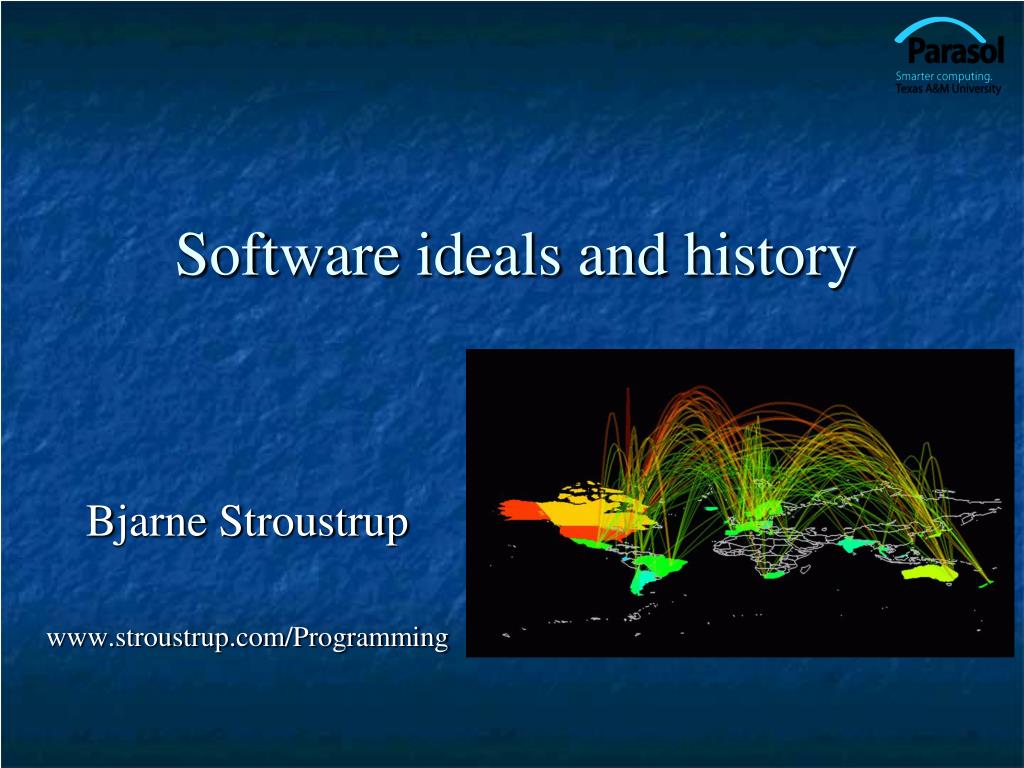 Parasol
Smarter computing.
Texas A&M University

Software ideals and history

Bjarne Stroustrup

www.stroustrup.com/Programming